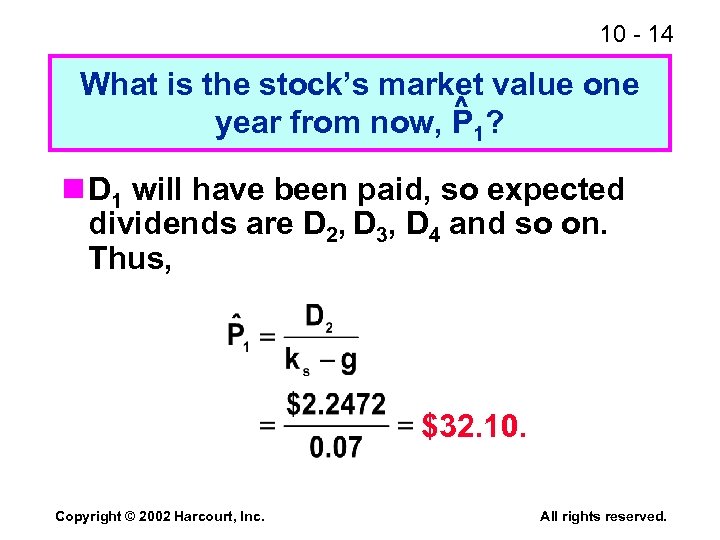 10 - 14

What is the stock's market value one year from now, $\hat{P}_1$?

$D_1$ will have been paid, so expected dividends are $D_2$, $D_3$, $D_4$ and so on. Thus,

$\hat{P}_1 = \frac{D_2}{k_s - g}$

$= \frac{\$2.2472}{0.07} = \$32.10.$

Copyright © 2002 Harcourt, Inc.

All rights reserved.